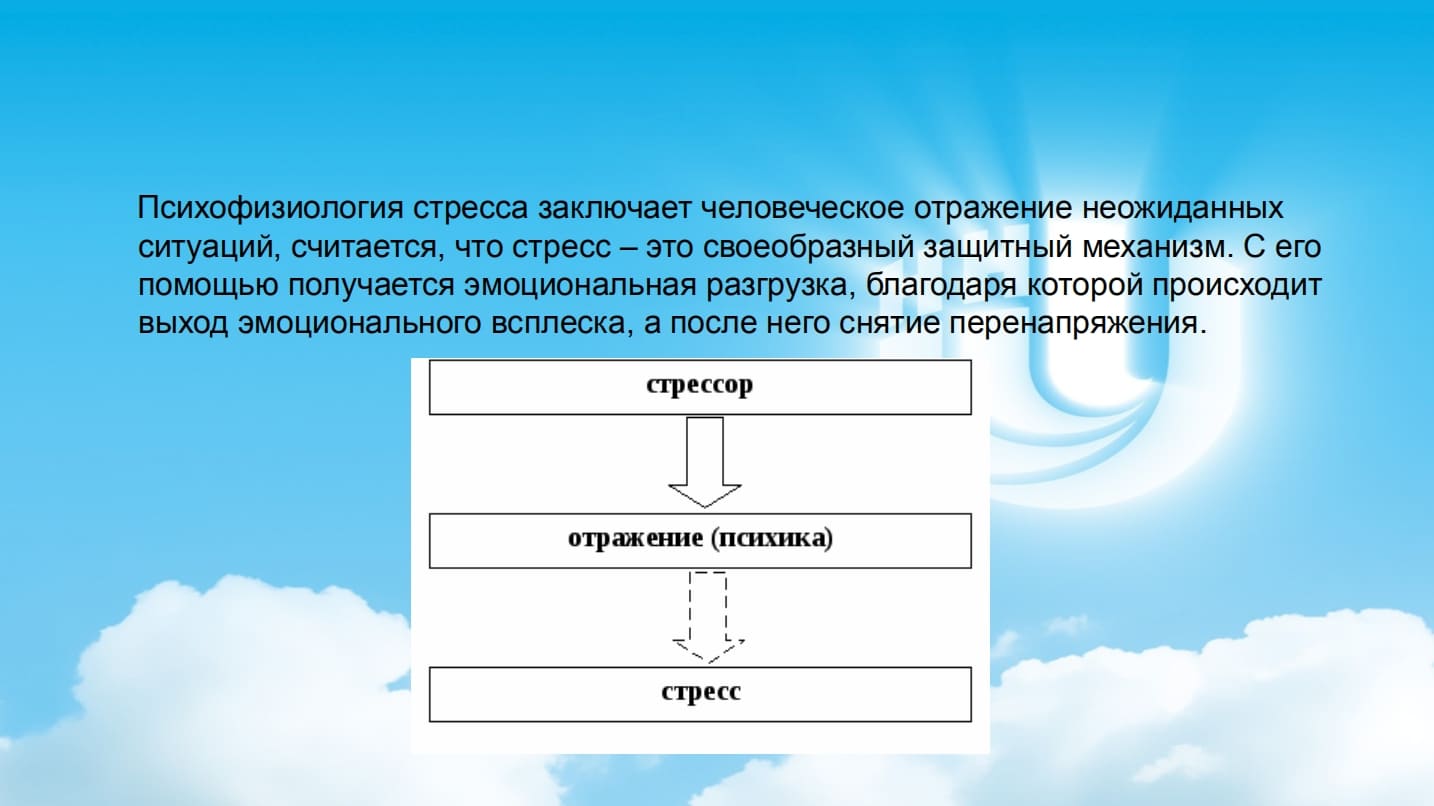 Психофизиология стресса заключает человеческое отражение неожиданных ситуаций, считается, что стресс – это своеобразный защитный механизм. С его помощью получается эмоциональная разгрузка, благодаря которой происходит выход эмоционального всплеска, а после него снятие перенапряжения.

стрессор

отражение (психика)

стресс